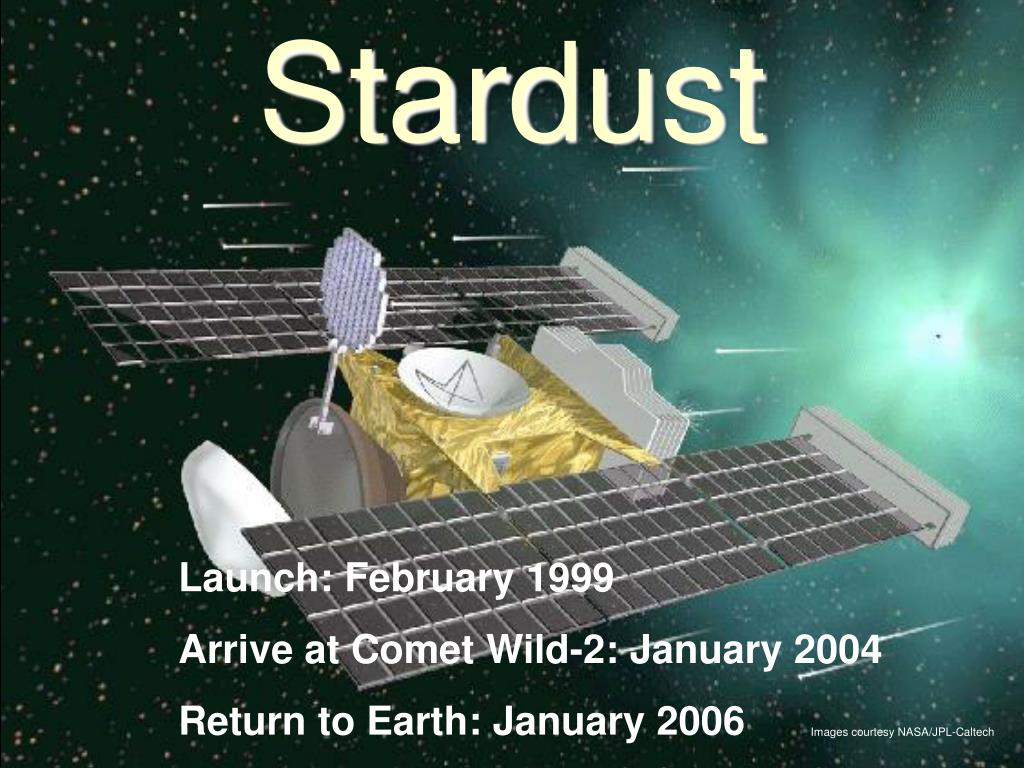 Stardust

Launch: February 1999

Arrive at Comet Wild-2: January 2004

Return to Earth: January 2006

Images courtesy NASA/JPL-Caltech